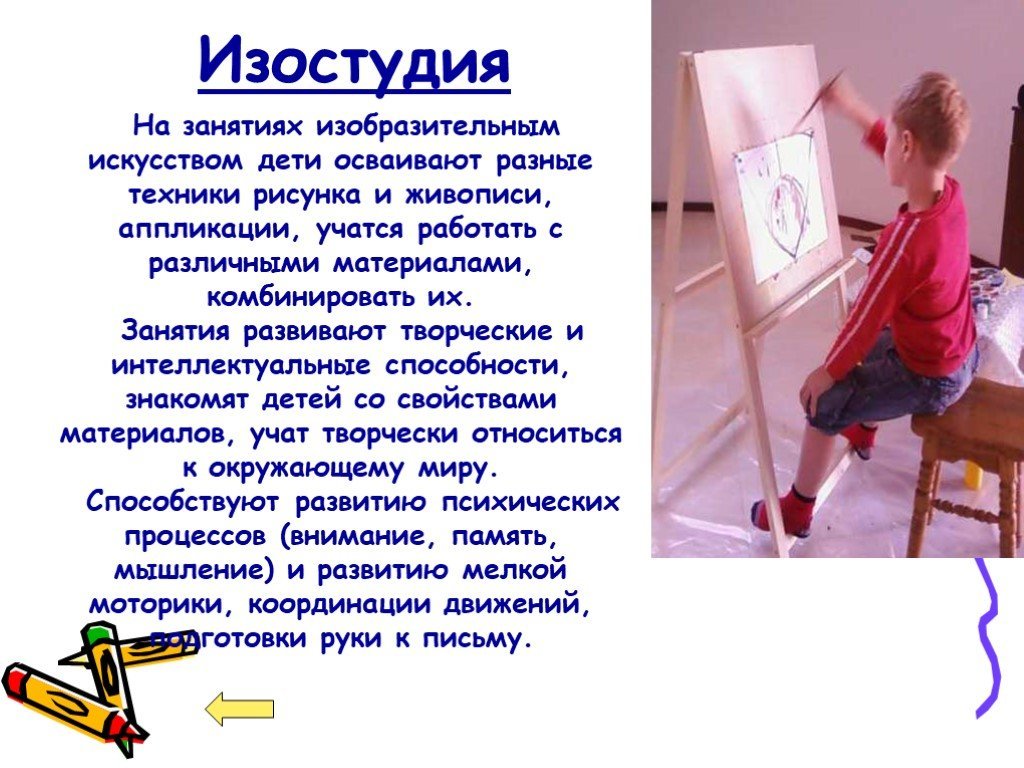 Изостудия

На занятиях изобразительным искусством дети осваивают разные техники рисунка и живописи, аппликации, учатся работать с различными материалами, комбинировать их.

Занятия развивают творческие и интеллектуальные способности, знакомят детей со свойствами материалов, учат творчески относиться к окружающему миру.

Способствуют развитию психических процессов (внимание, память, мышление) и развитию мелкой моторики, координации движений, подготовки руки к письму.